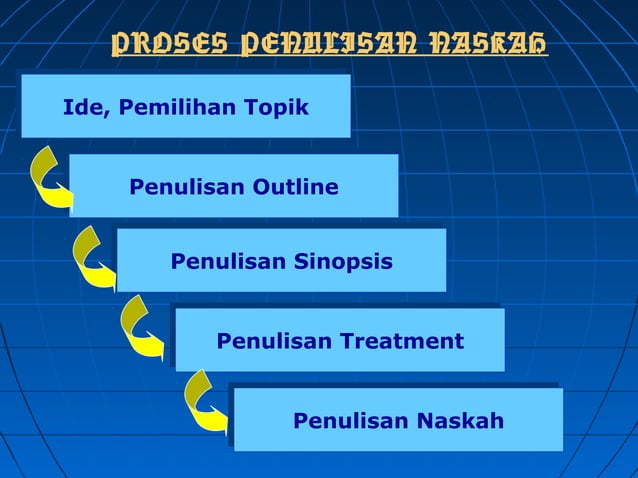 PROSES PENULISAN NASKAH

Ide, Pemilihan Topik

Penulisan Outline

Penulisan Sinopsis

Penulisan Treatment

Penulisan Naskah